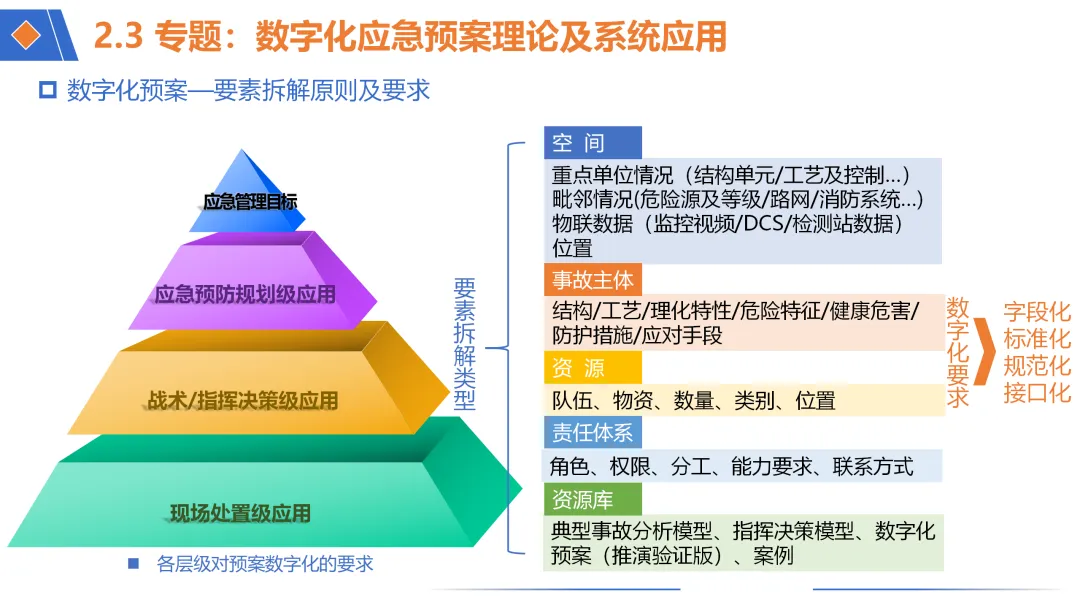 2.3 专题：数字化应急预案理论及系统应用

数字化预案—要素拆解原则及要求

应急管理目标

应急预防规划级应用

战术/指挥决策级应用

现场处置级应用

各层级对预案数字化的要求

要素拆解类型

空 间

重点单位情况（结构单元/工艺及控制...）
毗邻情况(危险源及等级/路网/消防系统...)
物联数据（监控视频/DCS/检测站数据）
位置

事故主体

结构/工艺/理化特性/危险特征/健康危害/防护措施/应对手段

资 源

队伍、物资、数量、类别、位置

责任体系

角色、权限、分工、能力要求、联系方式

资源库

典型事故分析模型、指挥决策模型、数字化预案（推演验证版）、案例

数字化要求

字段化
标准化
规范化
接口化